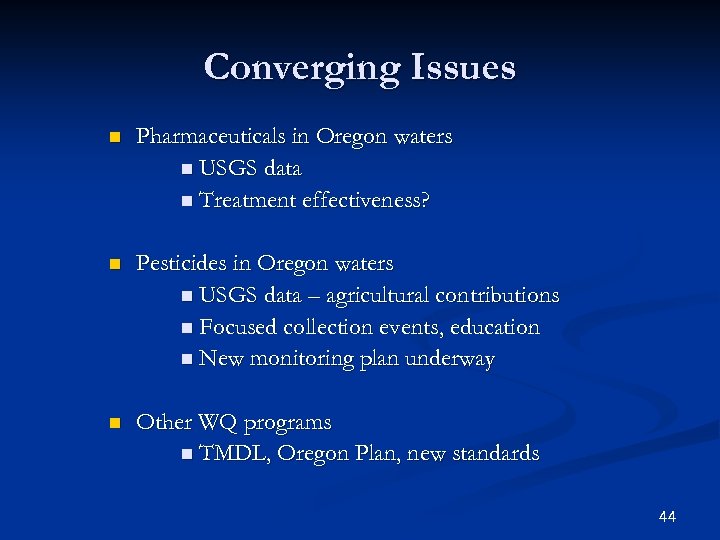 Converging Issues

- Pharmaceuticals in Oregon waters
  - USGS data
  - Treatment effectiveness?

- Pesticides in Oregon waters
  - USGS data – agricultural contributions
  - Focused collection events, education
  - New monitoring plan underway

- Other WQ programs
  - TMDL, Oregon Plan, new standards

44